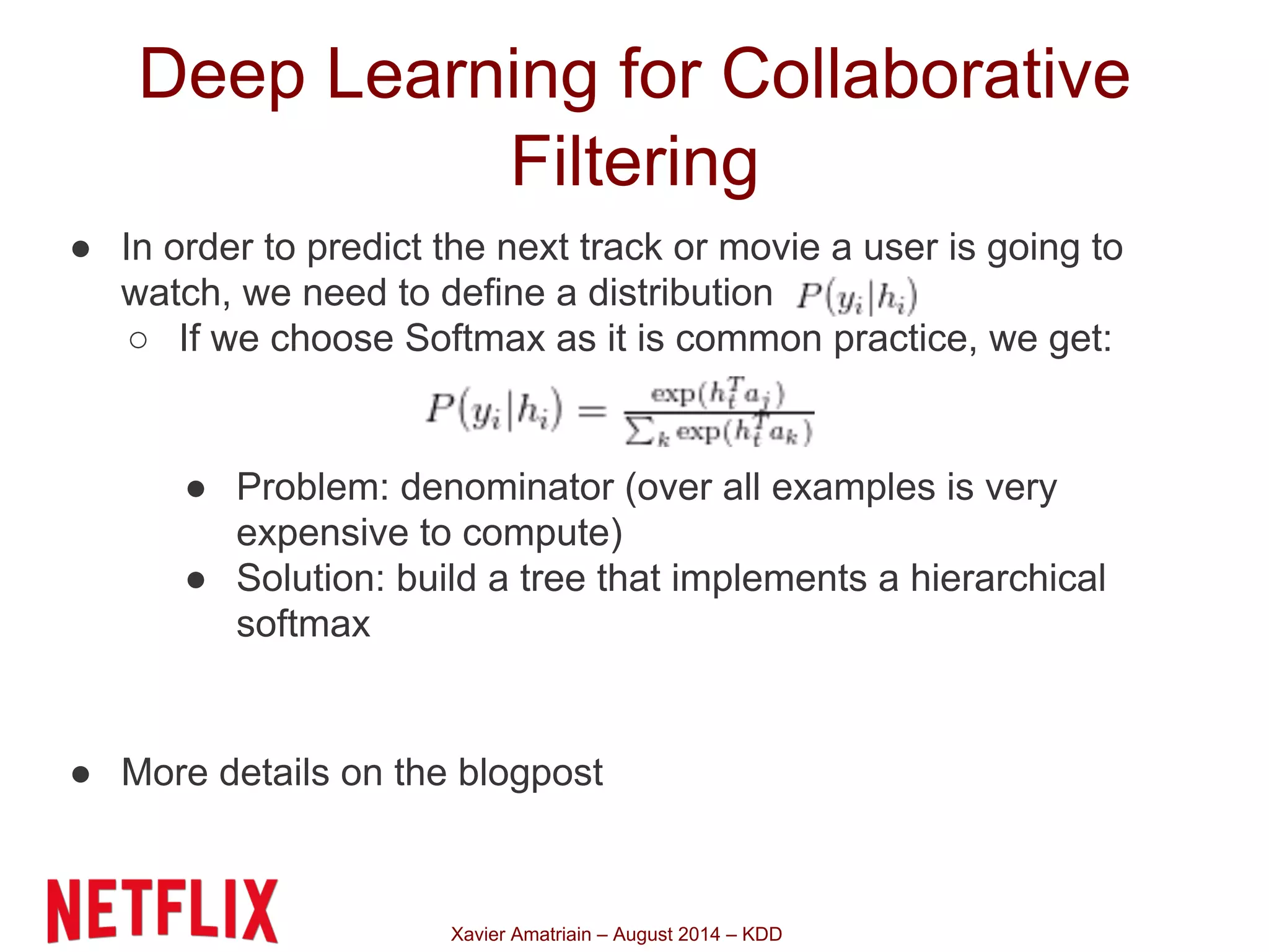 Deep Learning for Collaborative Filtering

● In order to predict the next track or movie a user is going to watch, we need to define a distribution $P(y_i|h_i)$
○ If we choose Softmax as it is common practice, we get:

$P(y_i|h_i) = \frac{\exp(h_t^T a_j)}{\sum_k \exp(h_t^T a_k)}$

● Problem: denominator (over all examples is very expensive to compute)
● Solution: build a tree that implements a hierarchical softmax

● More details on the blogpost

NETFLIX

Xavier Amatriain – August 2014 – KDD